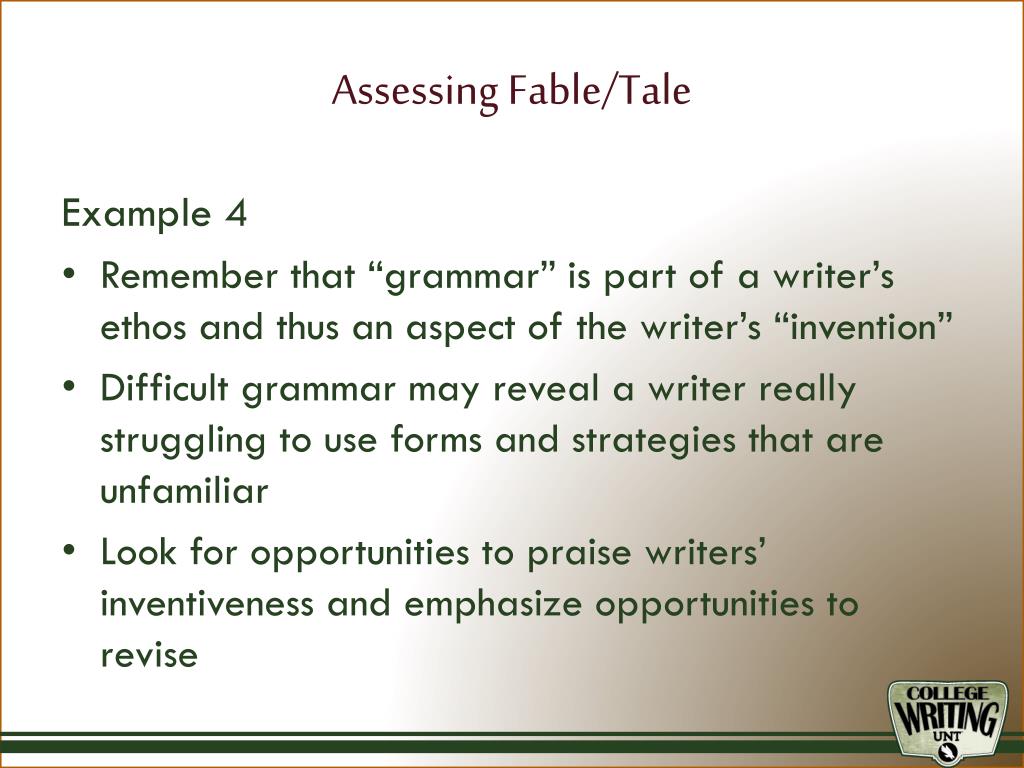 Assessing Fable/Tale

Example 4

• Remember that “grammar” is part of a writer’s ethos and thus an aspect of the writer’s “invention”

• Difficult grammar may reveal a writer really struggling to use forms and strategies that are unfamiliar

• Look for opportunities to praise writers’ inventiveness and emphasize opportunities to revise

COLLEGE WRITING UNT